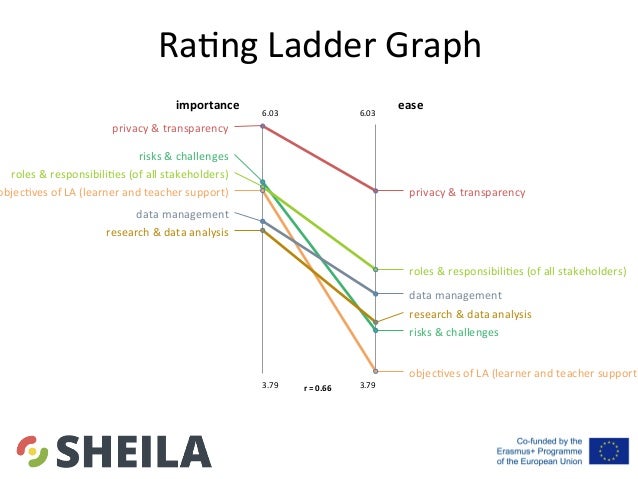 Rating Ladder Graph

importance

6.03

privacy & transparency

risks & challenges

roles & responsibilities (of all stakeholders)

objectives of LA (learner and teacher support)

data management

research & data analysis

3.79

r = 0.66

ease

6.03

privacy & transparency

roles & responsibilities (of all stakeholders)

data management

research & data analysis

risks & challenges

objectives of LA (learner and teacher support

3.79

SHEILA

Co-funded by the Erasmus+ Programme of the European Union